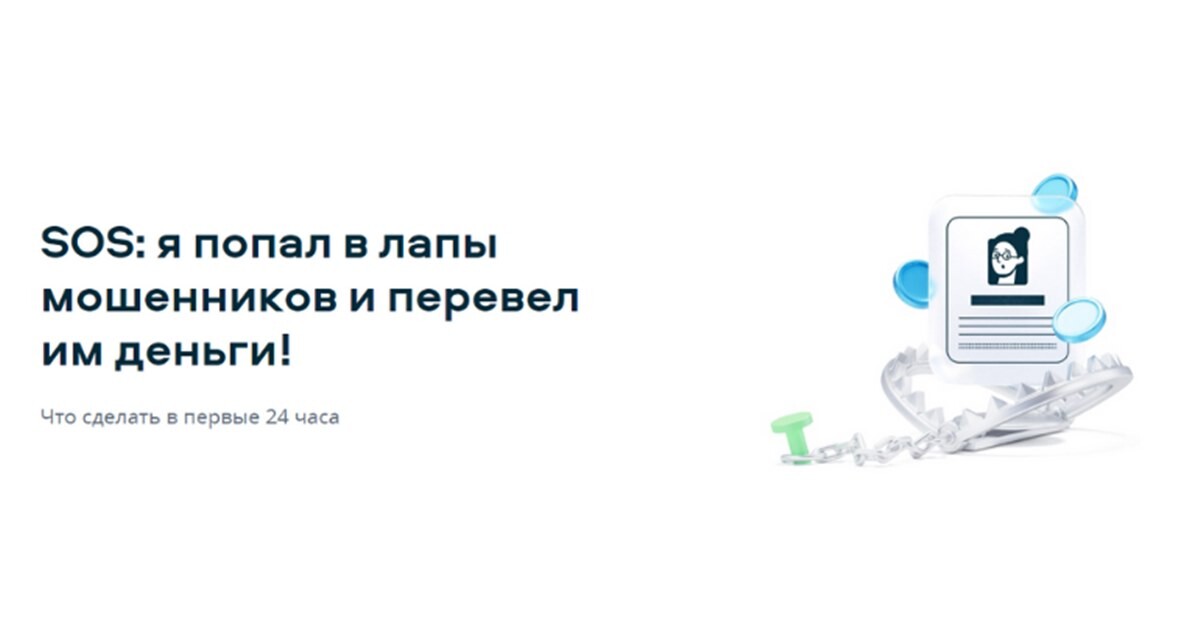 SOS: я попал в лапы мошенников и перевел им деньги!

Что сделать в первые 24 часа